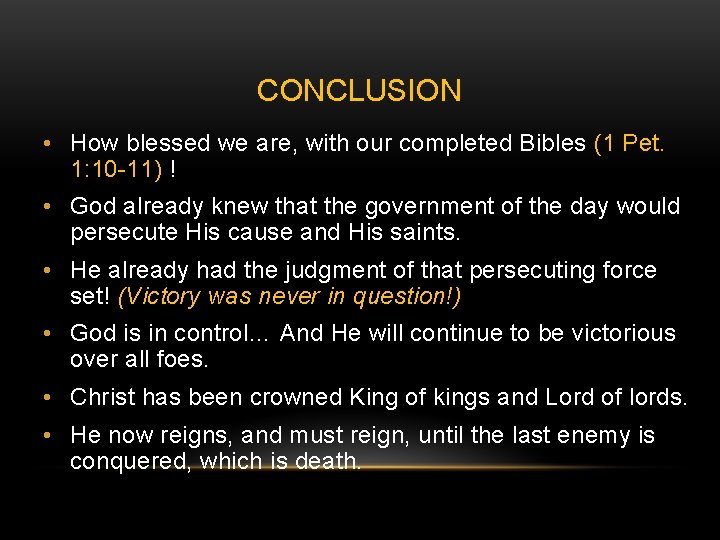 CONCLUSION

• How blessed we are, with our completed Bibles (1 Pet. 1:10-11) !

• God already knew that the government of the day would persecute His cause and His saints.

• He already had the judgment of that persecuting force set! (Victory was never in question!)

• God is in control… And He will continue to be victorious over all foes.

• Christ has been crowned King of kings and Lord of lords.

• He now reigns, and must reign, until the last enemy is conquered, which is death.